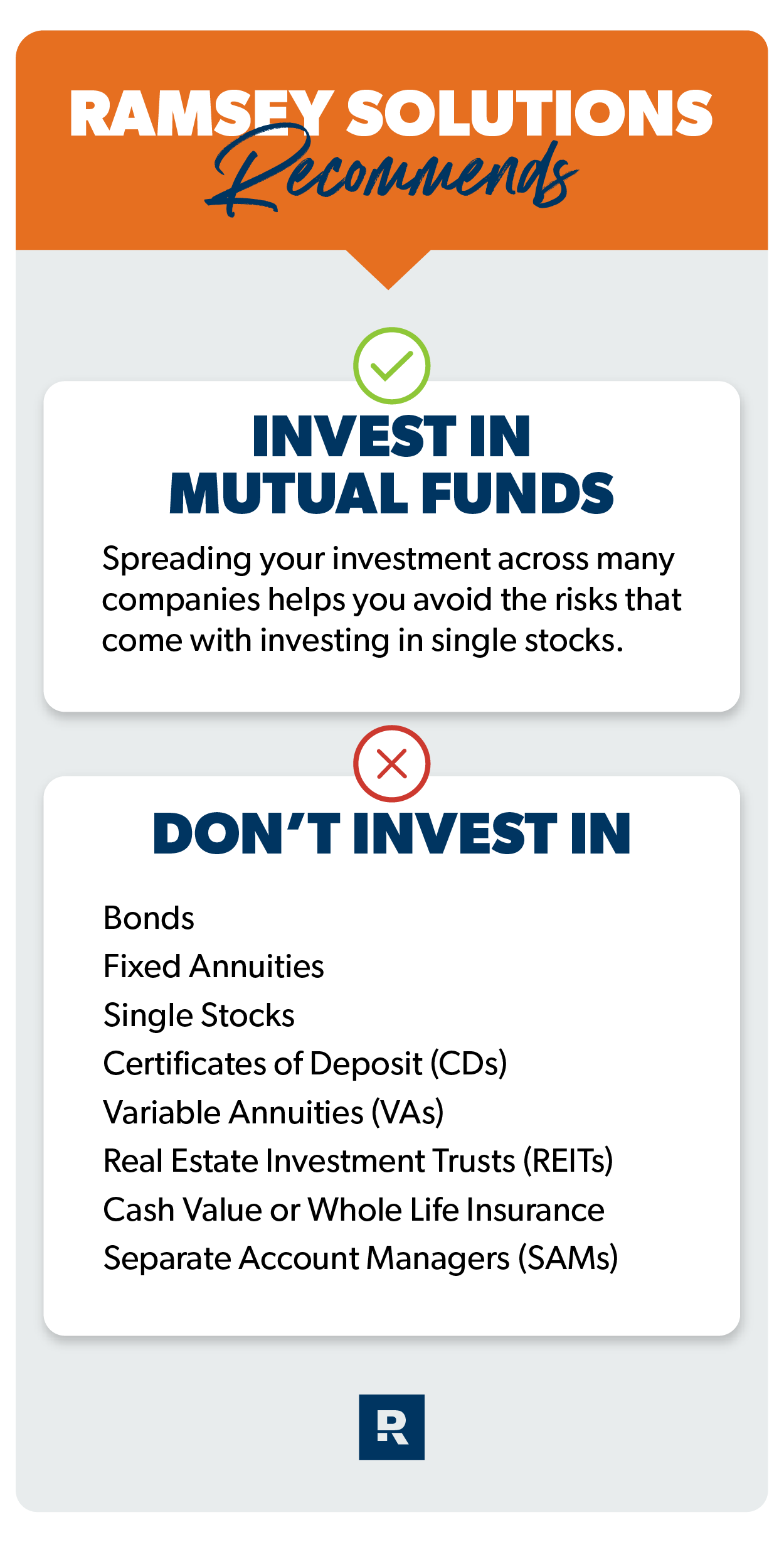 RAMSEY SOLUTIONS
Recommends

INVEST IN
MUTUAL FUNDS

Spreading your investment across many companies helps you avoid the risks that come with investing in single stocks.

DON'T INVEST IN

Bonds
Fixed Annuities
Single Stocks
Certificates of Deposit (CDs)
Variable Annuities (VAs)
Real Estate Investment Trusts (REITs)
Cash Value or Whole Life Insurance
Separate Account Managers (SAMs)

R